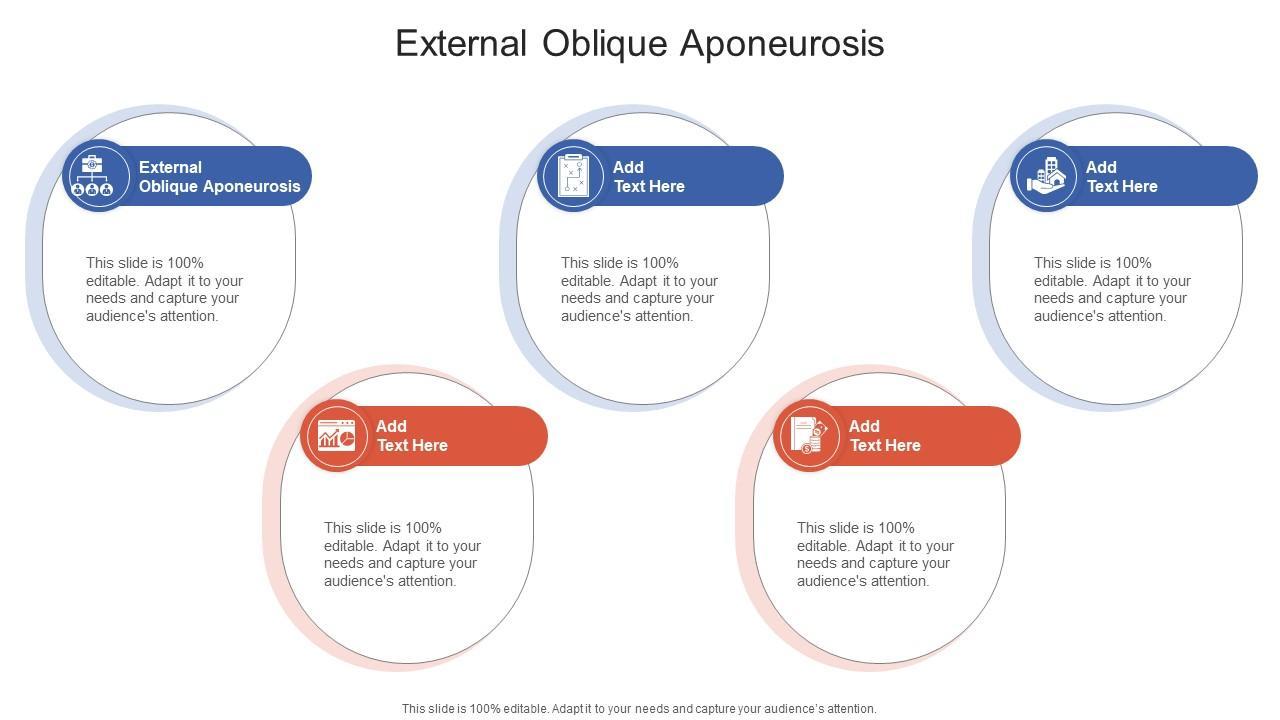 External Oblique Aponeurosis

External Oblique Aponeurosis

This slide is 100% editable. Adapt it to your needs and capture your audience's attention.

Add Text Here

This slide is 100% editable. Adapt it to your needs and capture your audience's attention.

Add Text Here

This slide is 100% editable. Adapt it to your needs and capture your audience's attention.

Add Text Here

This slide is 100% editable. Adapt it to your needs and capture your audience's attention.

Add Text Here

This slide is 100% editable. Adapt it to your needs and capture your audience's attention.

This slide is 100% editable. Adapt it to your needs and capture your audience's attention.